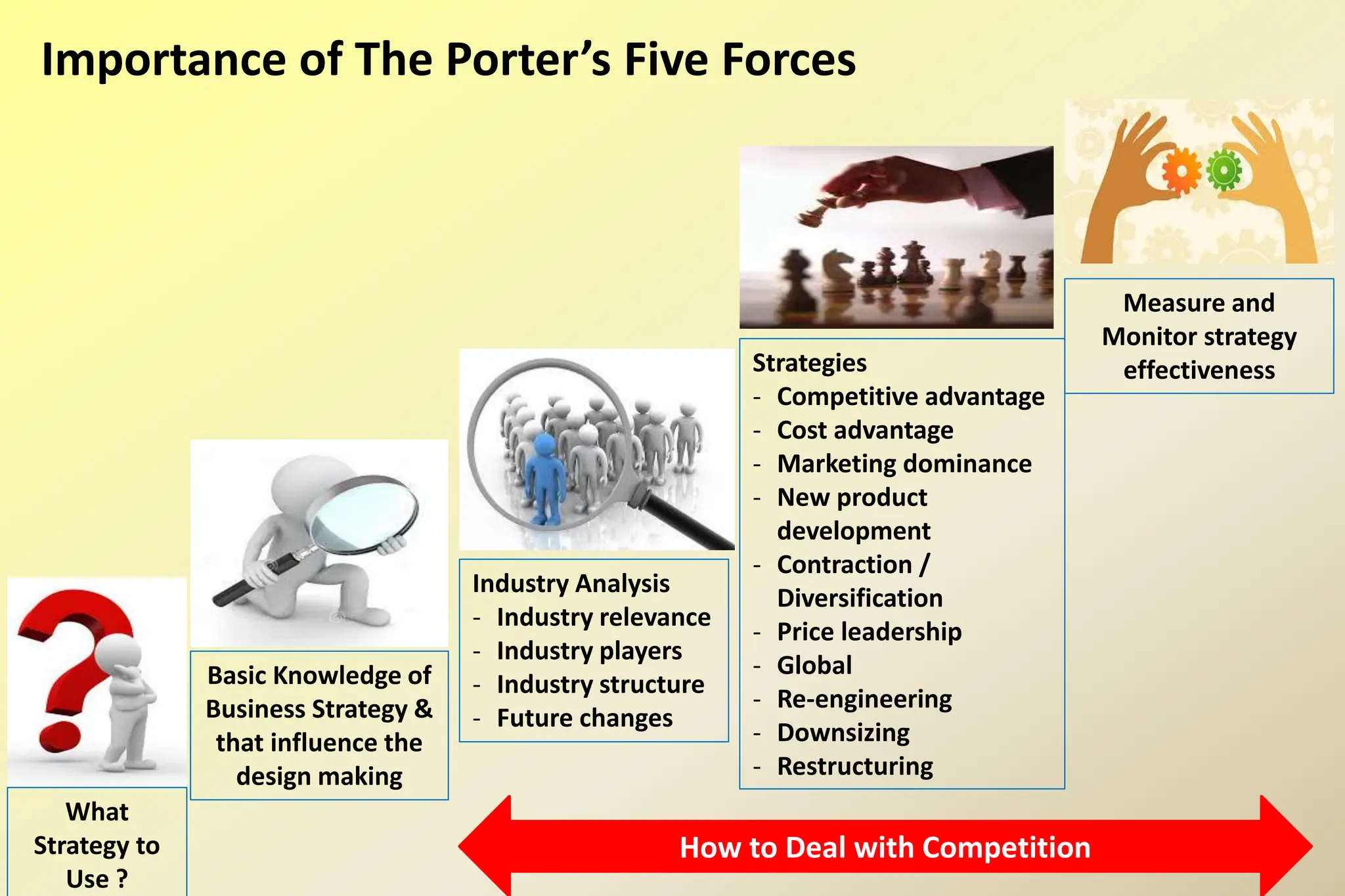 Importance of The Porter's Five Forces

What Strategy to Use ?

Basic Knowledge of Business Strategy & that influence the design making

Industry Analysis
- Industry relevance
- Industry players
- Industry structure
- Future changes

Strategies
- Competitive advantage
- Cost advantage
- Marketing dominance
- New product development
- Contraction / Diversification
- Price leadership
- Global
- Re-engineering
- Downsizing
- Restructuring

Measure and Monitor strategy effectiveness

How to Deal with Competition